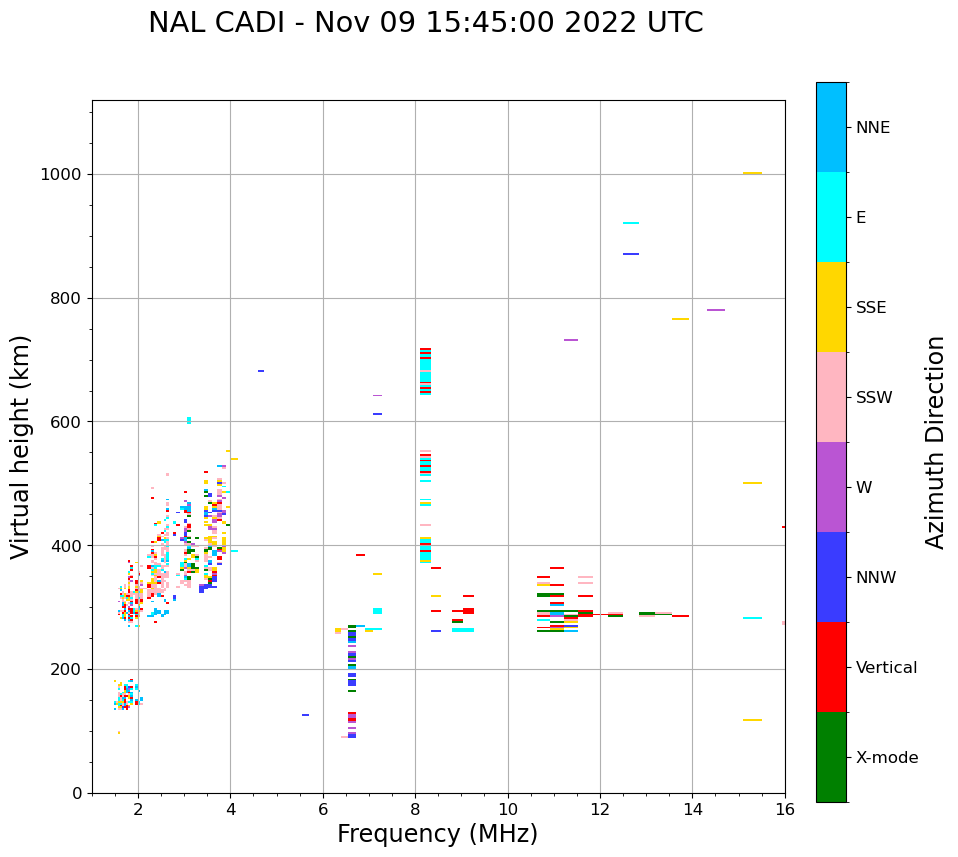 NAL CADI - Nov 09 15:45:00 2022 UTC

Virtual height (km)

1000
800
600
400
200
0

2
4
6
8
10
12
14
16

Frequency (MHz)

NNE
E
SSE
SSW
W
NNW
Vertical
X-mode

Azimuth Direction